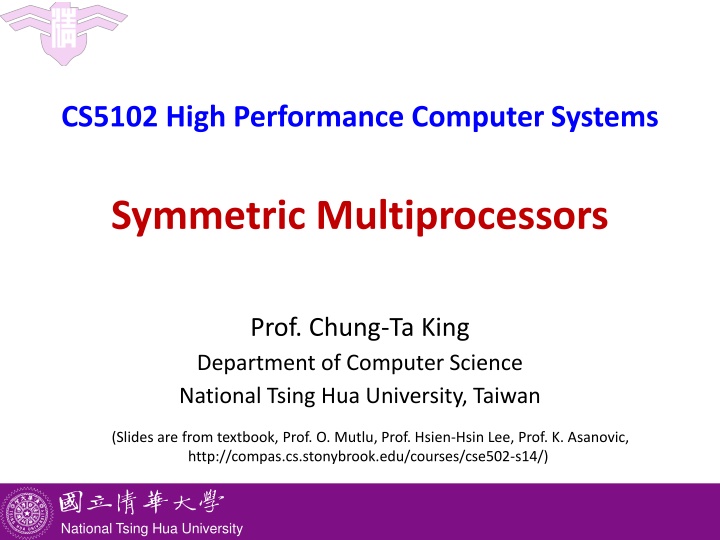 CS5102 High Performance Computer Systems

Symmetric Multiprocessors

Prof. Chung-Ta King
Department of Computer Science
National Tsing Hua University, Taiwan

(Slides are from textbook, Prof. O. Mutlu, Prof. Hsien-Hsin Lee, Prof. K. Asanovic, http://compas.cs.stonybrook.edu/courses/cse502-s14/)

國立清華大學
National Tsing Hua University